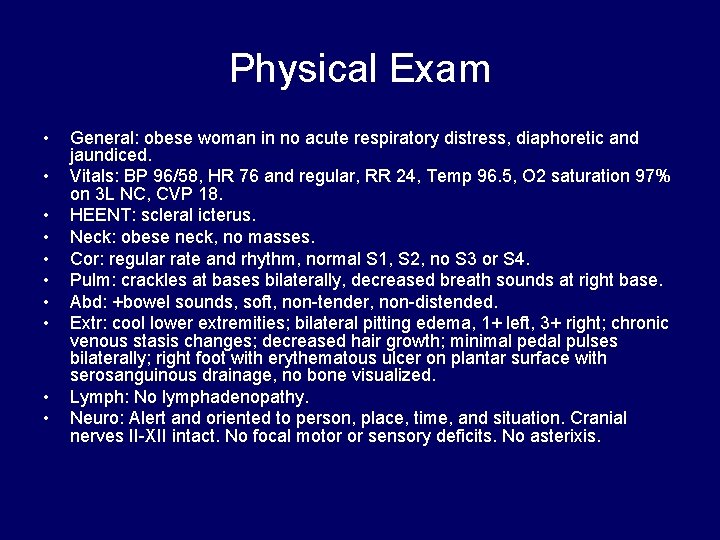 Physical Exam

• General: obese woman in no acute respiratory distress, diaphoretic and jaundiced.
• Vitals: BP 96/58, HR 76 and regular, RR 24, Temp 96.5, O2 saturation 97% on 3L NC, CVP 18.
• HEENT: scleral icterus.
• Neck: obese neck, no masses.
• Cor: regular rate and rhythm, normal S1, S2, no S3 or S4.
• Pulm: crackles at bases bilaterally, decreased breath sounds at right base.
• Abd: +bowel sounds, soft, non-tender, non-distended.
• Extr: cool lower extremities; bilateral pitting edema, 1+ left, 3+ right; chronic venous stasis changes; decreased hair growth; minimal pedal pulses bilaterally; right foot with erythematous ulcer on plantar surface with serosanguinous drainage, no bone visualized.
• Lymph: No lymphadenopathy.
• Neuro: Alert and oriented to person, place, time, and situation. Cranial nerves II-XII intact. No focal motor or sensory deficits. No asterixis.